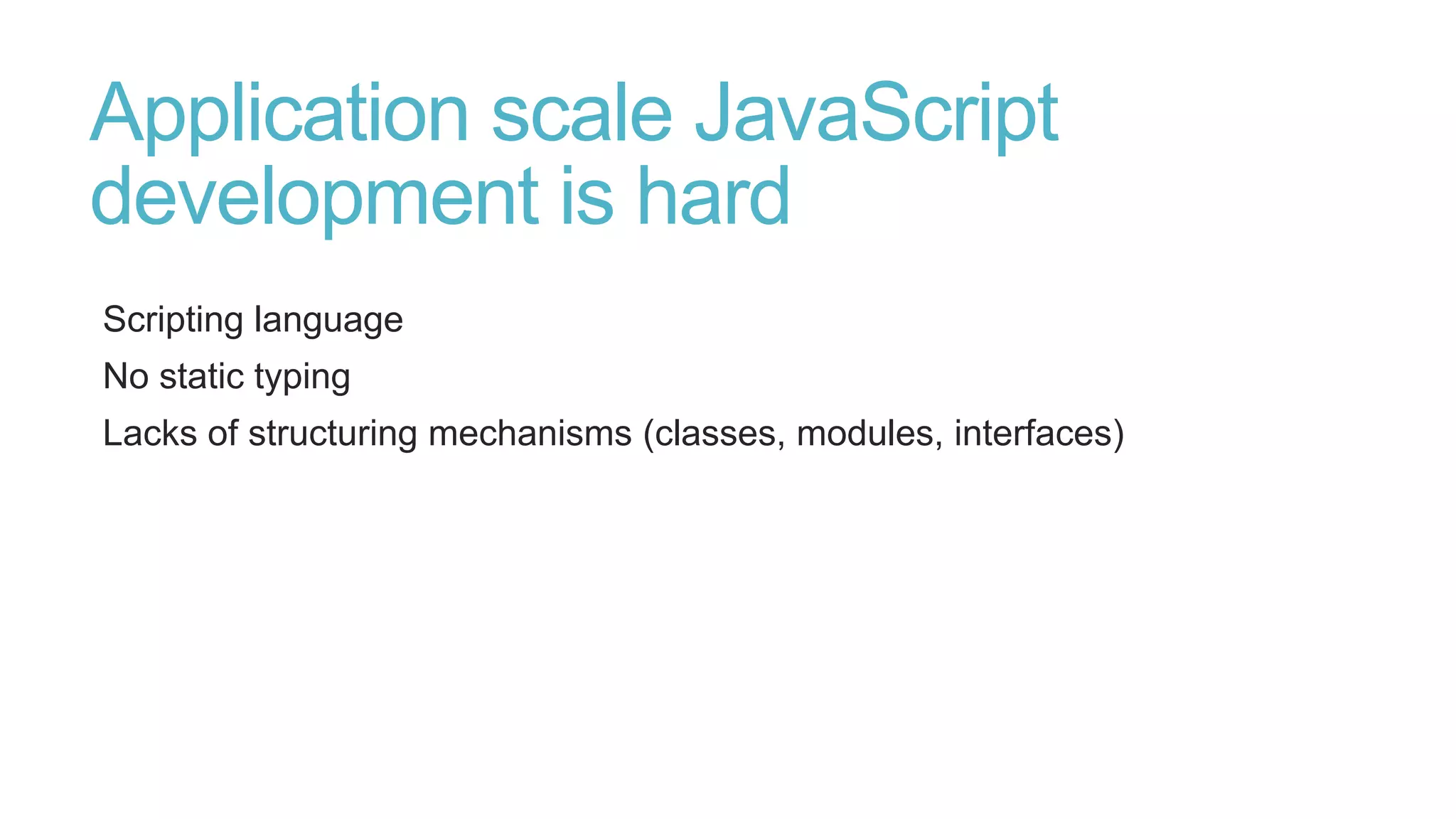 Application scale JavaScript development is hard

Scripting language

No static typing

Lacks of structuring mechanisms (classes, modules, interfaces)